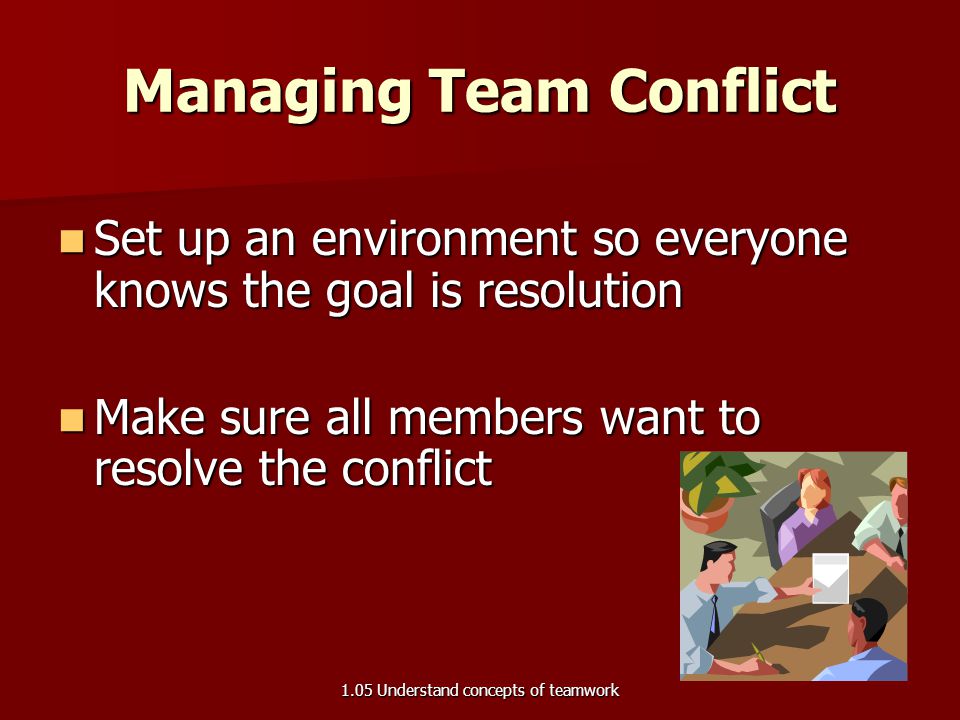 Managing Team Conflict

Set up an environment so everyone knows the goal is resolution

Make sure all members want to resolve the conflict

1.05 Understand concepts of teamwork